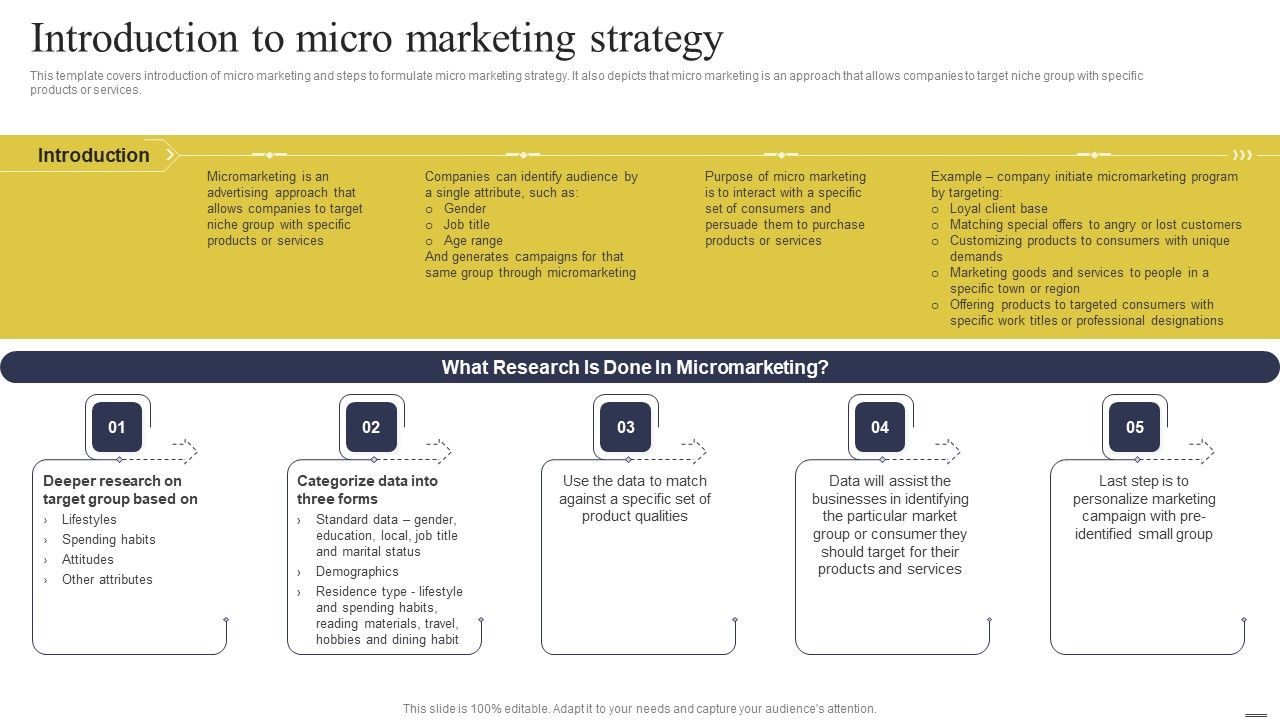 Introduction to micro marketing strategy

This template covers introduction of micro marketing and steps to formulate micro marketing strategy. It also depicts that micro marketing is an approach that allows companies to target niche group with specific products or services.

Introduction

Micromarketing is an advertising approach that allows companies to target niche group with specific products or services

Companies can identify audience by a single attribute, such as:
o Gender
o Job title
o Age range
And generates campaigns for that same group through micromarketing

Purpose of micro marketing is to interact with a specific set of consumers and persuade them to purchase products or services

Example – company initiate micromarketing program by targeting:
o Loyal client base
o Matching special offers to angry or lost customers
o Customizing products to consumers with unique demands
o Marketing goods and services to people in a specific town or region
o Offering products to targeted consumers with specific work titles or professional designations

What Research Is Done In Micromarketing?

01
Deeper research on target group based on
› Lifestyles
› Spending habits
› Attitudes
› Other attributes

02
Categorize data into three forms
› Standard data – gender, education, local, job title and marital status
› Demographics
› Residence type - lifestyle and spending habits, reading materials, travel, hobbies and dining habit

03
Use the data to match against a specific set of product qualities

04
Data will assist the businesses in identifying the particular market group or consumer they should target for their products and services

05
Last step is to personalize marketing campaign with pre-identified small group

This slide is 100% editable. Adapt it to your needs and capture your audience's attention.